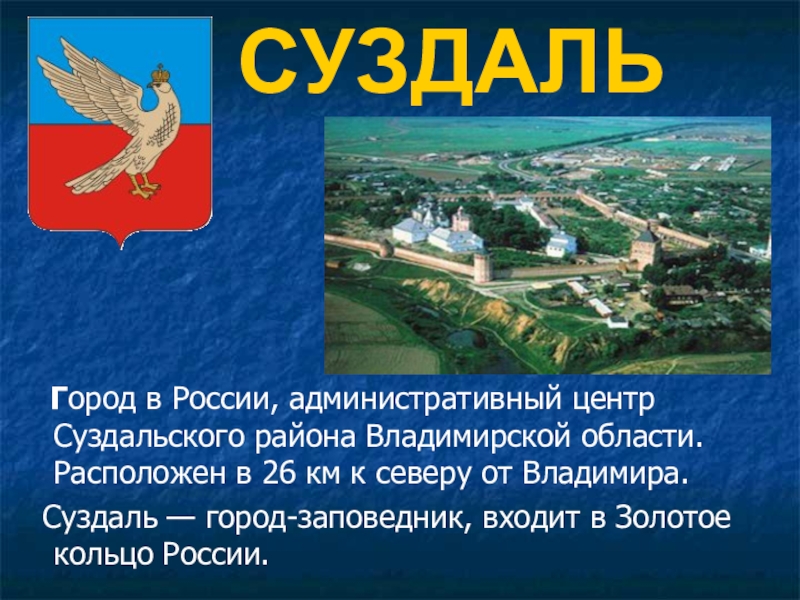 СУЗДАЛЬ

Город в России, административный центр Суздальского района Владимирской области. Расположен в 26 км к северу от Владимира.

Суздаль — город-заповедник, входит в Золотое кольцо России.